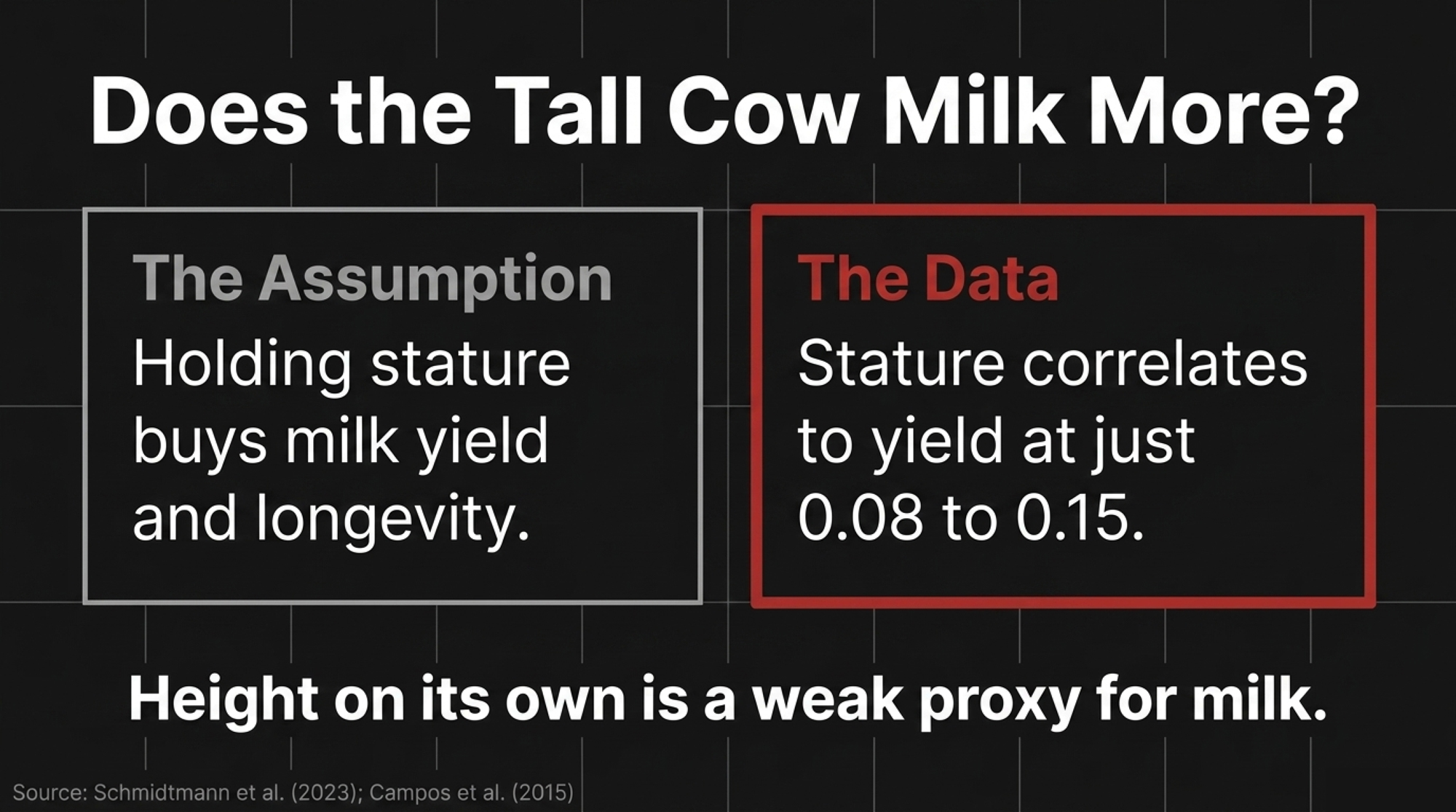 Does the Tall Cow Milk More?

The Assumption

Holding stature buys milk yield and longevity.

The Data

Stature correlates to yield at just 0.08 to 0.15.

Height on its own is a weak proxy for milk.

Source: Schmidtmann et al. (2023); Campos et al. (2015)